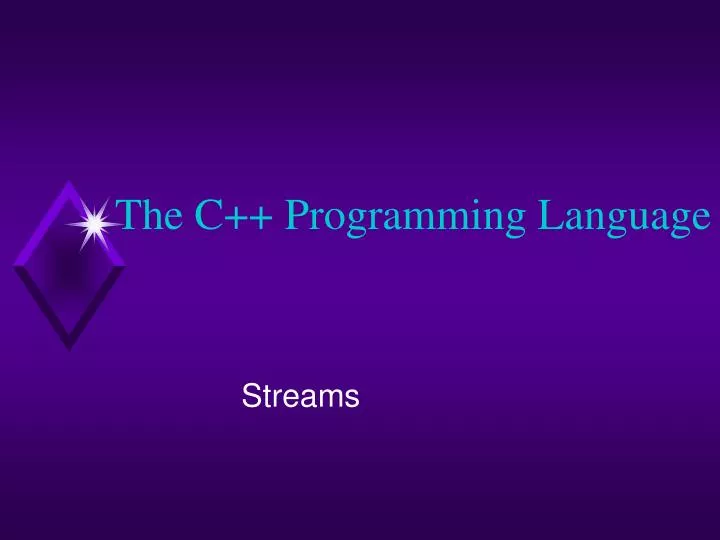 The C++ Programming Language

Streams